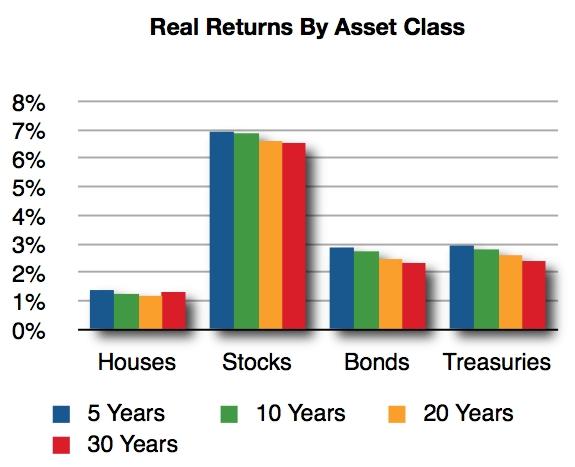 Real Returns By Asset Class

8%
7%
6%
5%
4%
3%
2%
1%
0%

Houses
Stocks
Bonds
Treasuries

5 Years
10 Years
20 Years
30 Years